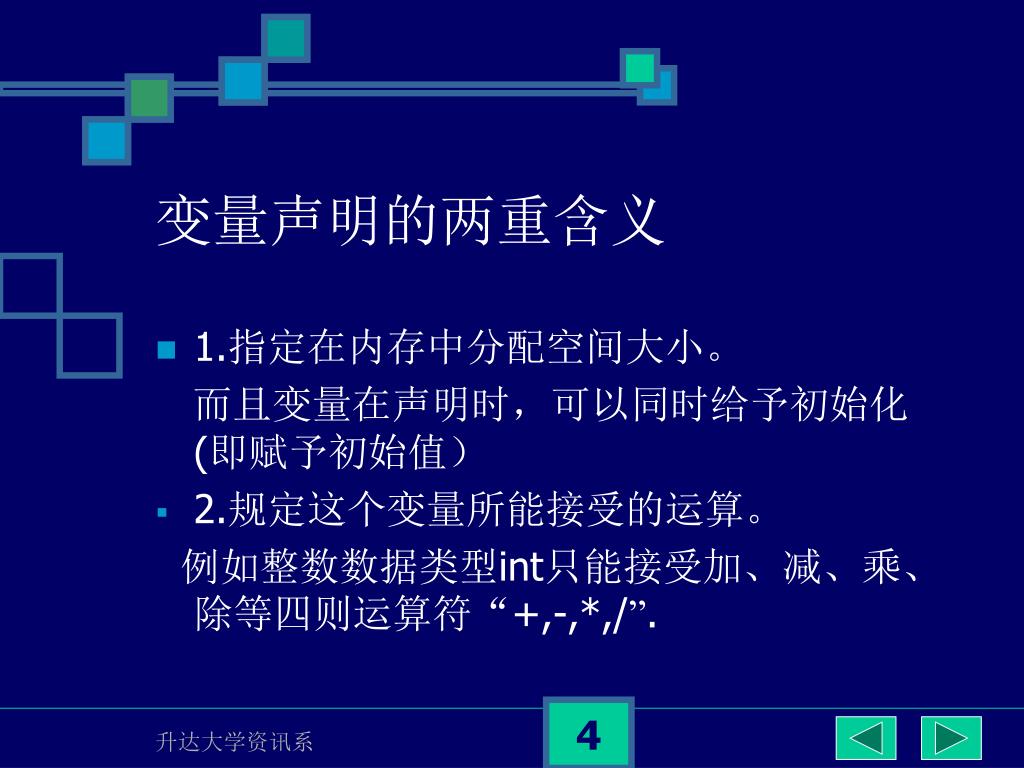 变量声明的两重含义

1.指定在内存中分配空间大小。

而且变量在声明时，可以同时给予初始化(即赋予初始值）

2.规定这个变量所能接受的运算。

例如整数数据类型int只能接受加、减、乘、除等四则运算符 “+,-,*,/”.

升达大学资讯系

4